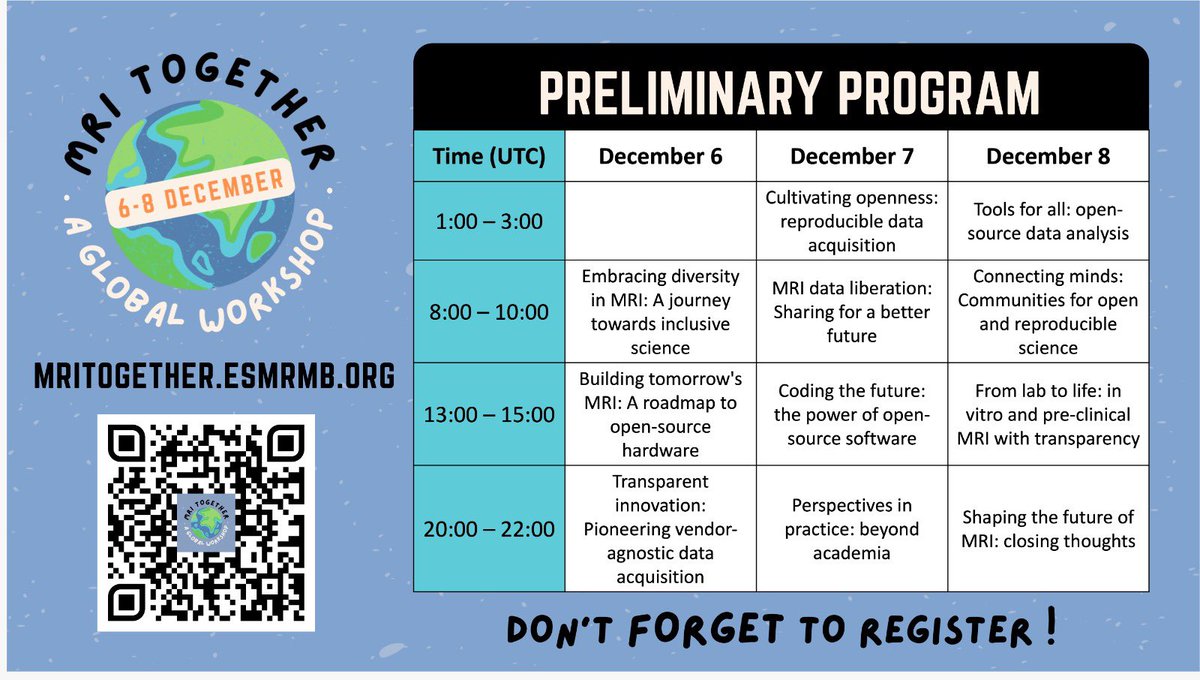 MRI TOGETHER
6-8 DECEMBER
A GLOBAL WORKSHOP

MRITOGETHER.ESMRMB.ORG

MRI TOGETHER
A GLOBAL WORKSHOP

PRELIMINARY PROGRAM

| Time (UTC) | December 6 | December 7 | December 8 |
|---|---|---|---|
| 1:00 – 3:00 | | Cultivating openness: reproducible data acquisition | Tools for all: open-source data analysis |
| 8:00 – 10:00 | Embracing diversity in MRI: A journey towards inclusive science | MRI data liberation: Sharing for a better future | Connecting minds: Communities for open and reproducible science |
| 13:00 – 15:00 | Building tomorrow's MRI: A roadmap to open-source hardware | Coding the future: the power of open-source software | From lab to life: in vitro and pre-clinical MRI with transparency |
| 20:00 – 22:00 | Transparent innovation: Pioneering vendor-agnostic data acquisition | Perspectives in practice: beyond academia | Shaping the future of MRI: closing thoughts |

DON'T FORGET TO REGISTER !